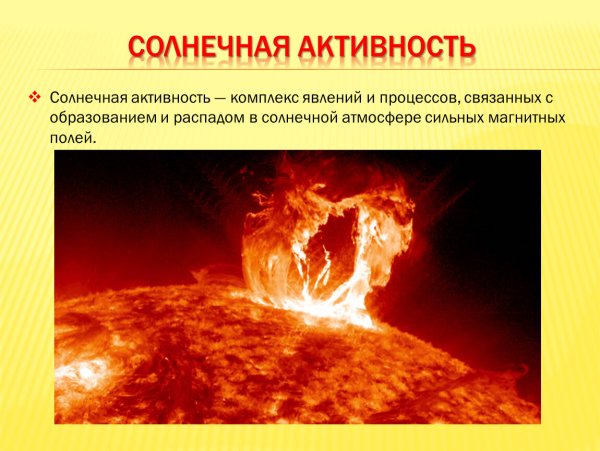 СОЛНЕЧНАЯ АКТИВНОСТЬ

❖ Солнечная активность — комплекс явлений и процессов, связанных с образованием и распадом в солнечной атмосфере сильных магнитных полей.